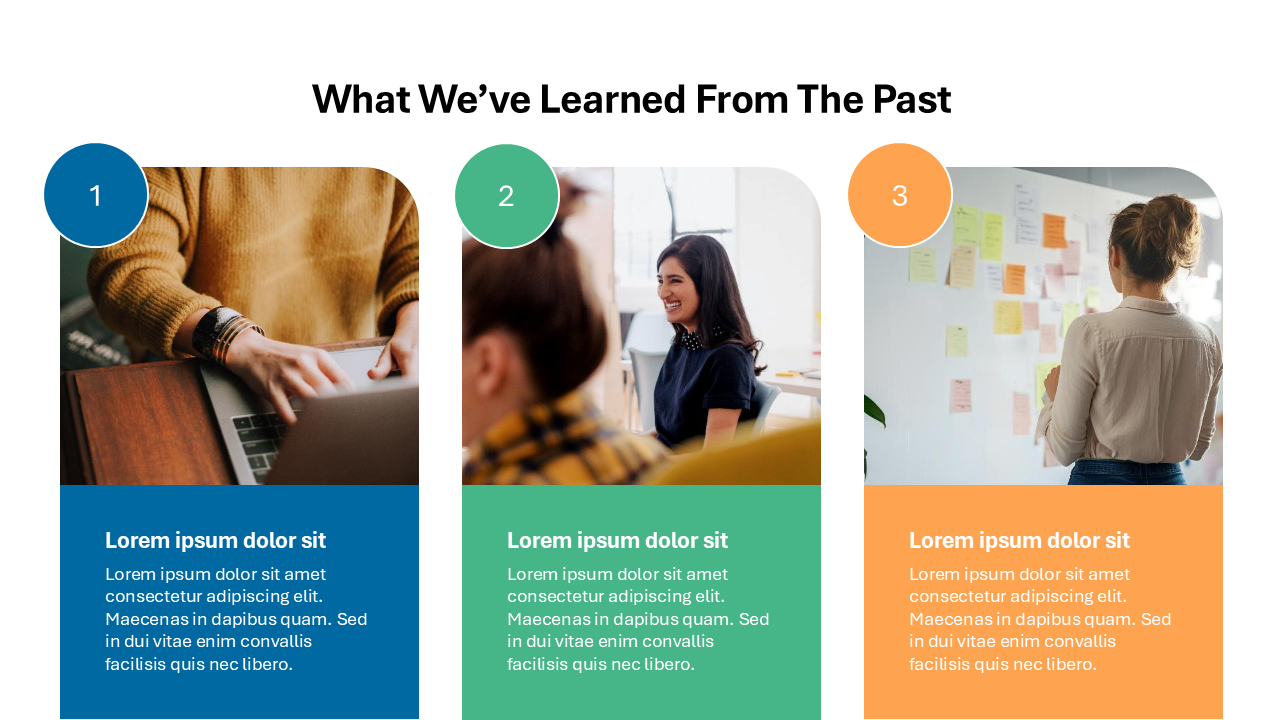 What We’ve Learned From The Past

1

Lorem ipsum dolor sit

Lorem ipsum dolor sit amet consectetur adipiscing elit. Maecenas in dapibus quam. Sed in dui vitae enim convallis facilisis quis nec libero.

2

Lorem ipsum dolor sit

Lorem ipsum dolor sit amet consectetur adipiscing elit. Maecenas in dapibus quam. Sed in dui vitae enim convallis facilisis quis nec libero.

3

Lorem ipsum dolor sit

Lorem ipsum dolor sit amet consectetur adipiscing elit. Maecenas in dapibus quam. Sed in dui vitae enim convallis facilisis quis nec libero.